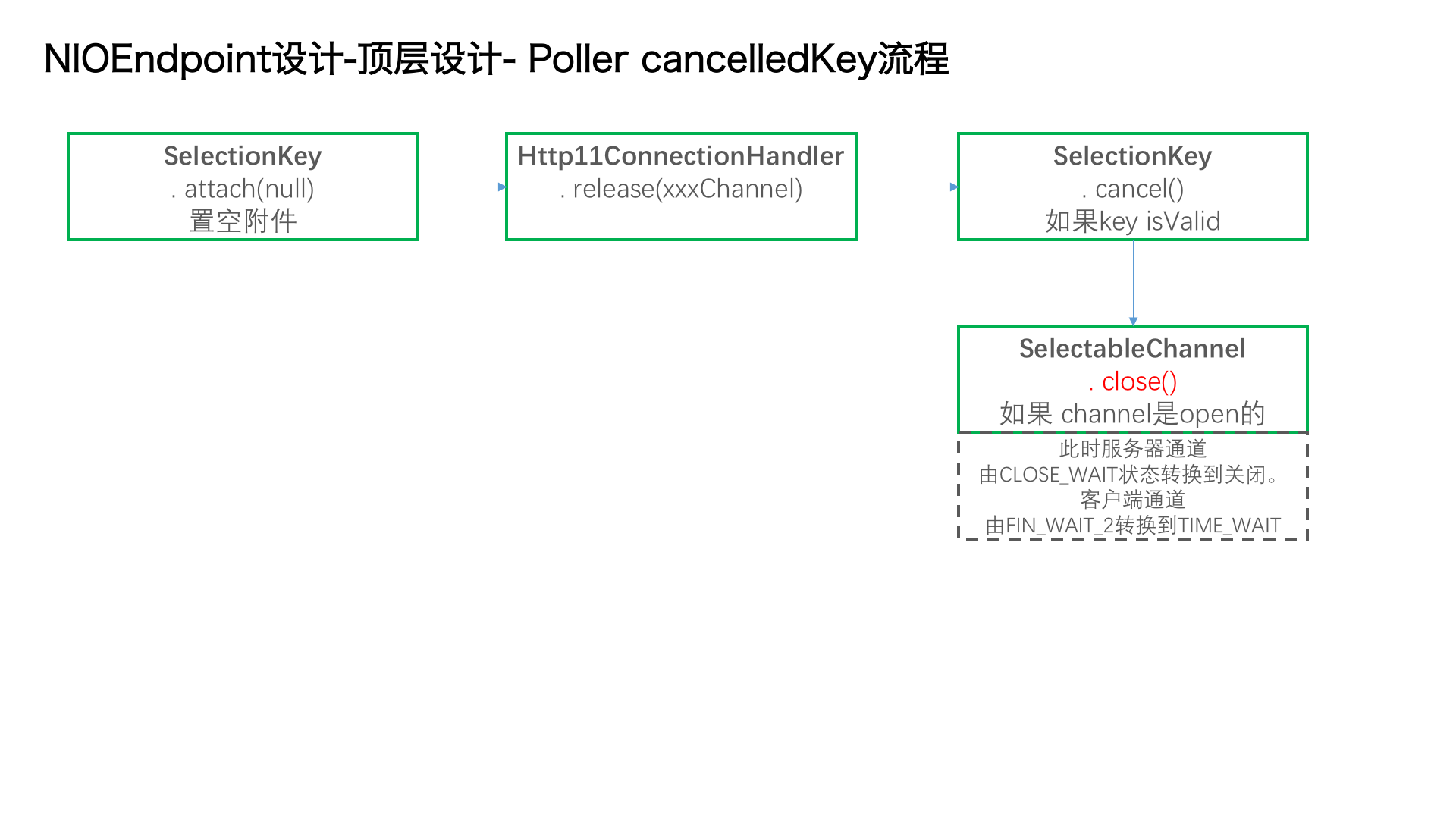 NIOEndpoint设计-顶层设计- Poller cancelledKey流程

SelectionKey
. attach(null)
置空附件

Http11ConnectionHandler
. release(xxxChannel)

SelectionKey
. cancel()
如果key isValid

SelectableChannel
. close()
如果 channel是open的

此时服务器通道
由CLOSE_WAIT状态转换到关闭。
客户端通道
由FIN_WAIT_2转换到TIME_WAIT